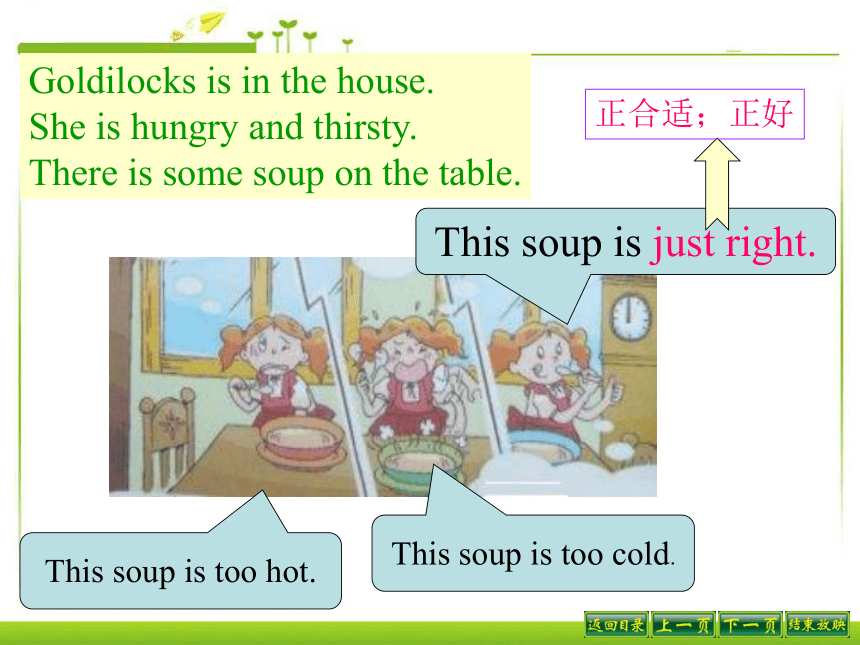 Goldilocks is in the house.
She is hungry and thirsty.
There is some soup on the table.

正合适；正好

This soup is just right.

This soup is too hot.

This soup is too cold.

返回目录 上一页 下一页 结束放映